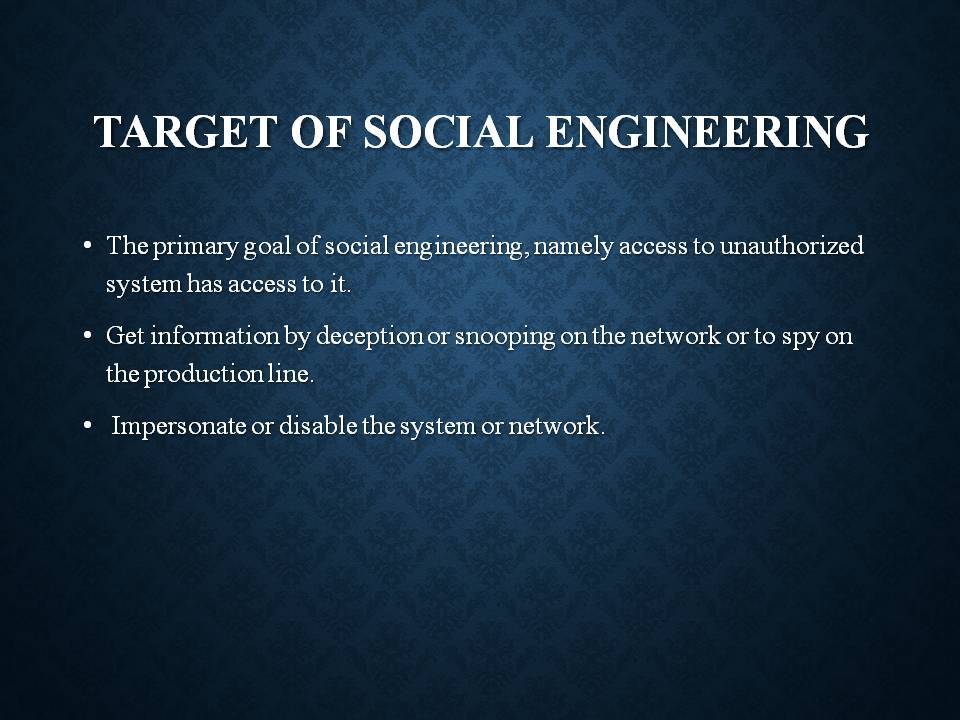 TARGET OF SOCIAL ENGINEERING

• The primary goal of social engineering, namely access to unauthorized system has access to it.

• Get information by deception or snooping on the network or to spy on the production line.

• Impersonate or disable the system or network.